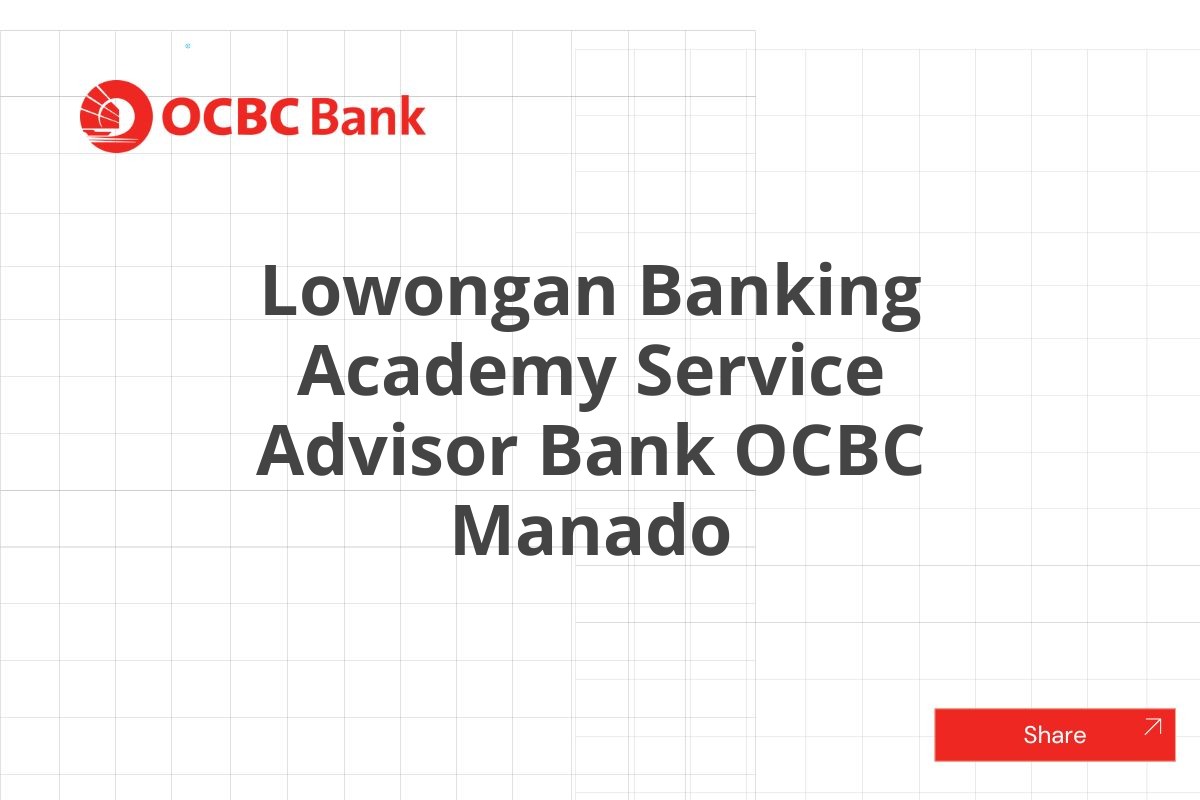 OCBC Bank

Lowongan Banking Academy Service Advisor Bank OCBC Manado

Share